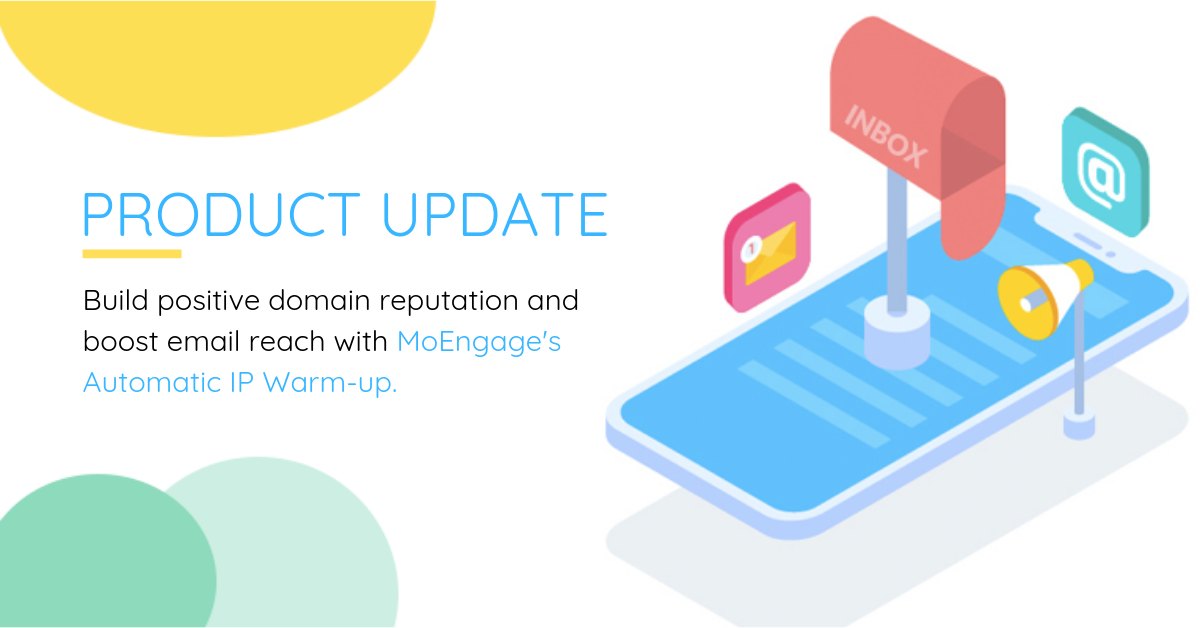 PRODUCT UPDATE

Build positive domain reputation and boost email reach with MoEngage's Automatic IP Warm-up.

INBOX

1

@